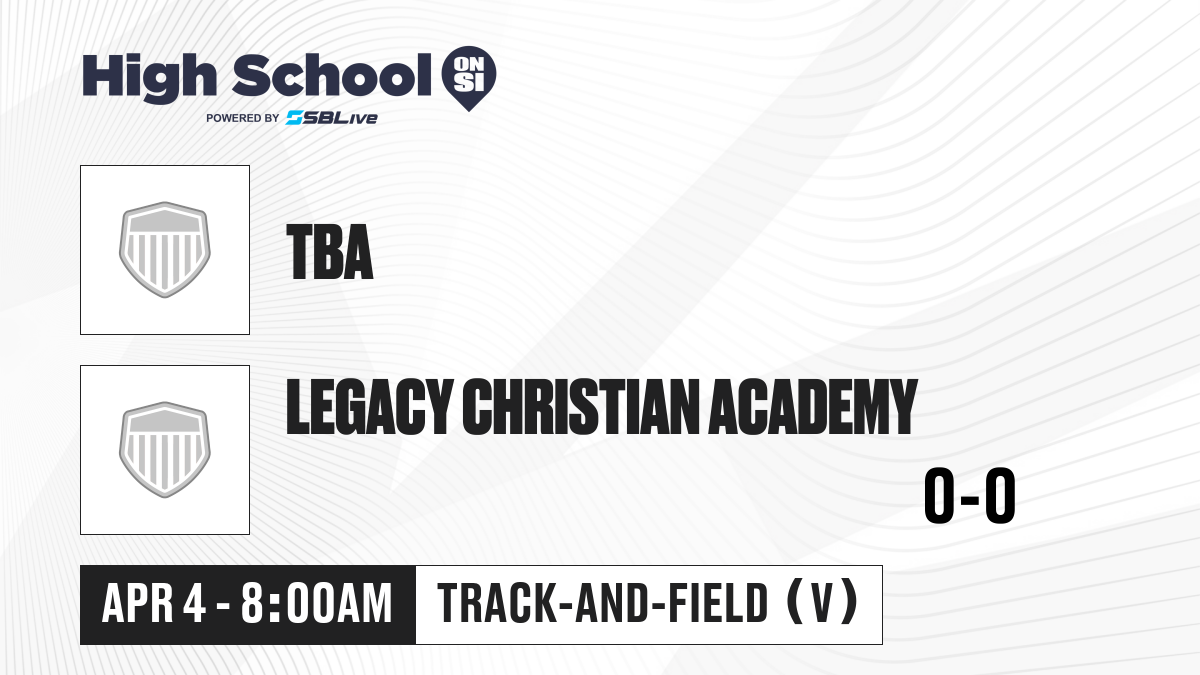 High School ON SI
POWERED BY SBLive

TBA

LEGACY CHRISTIAN ACADEMY

0-0

APR 4 - 8:00AM

TRACK-AND-FIELD (V)